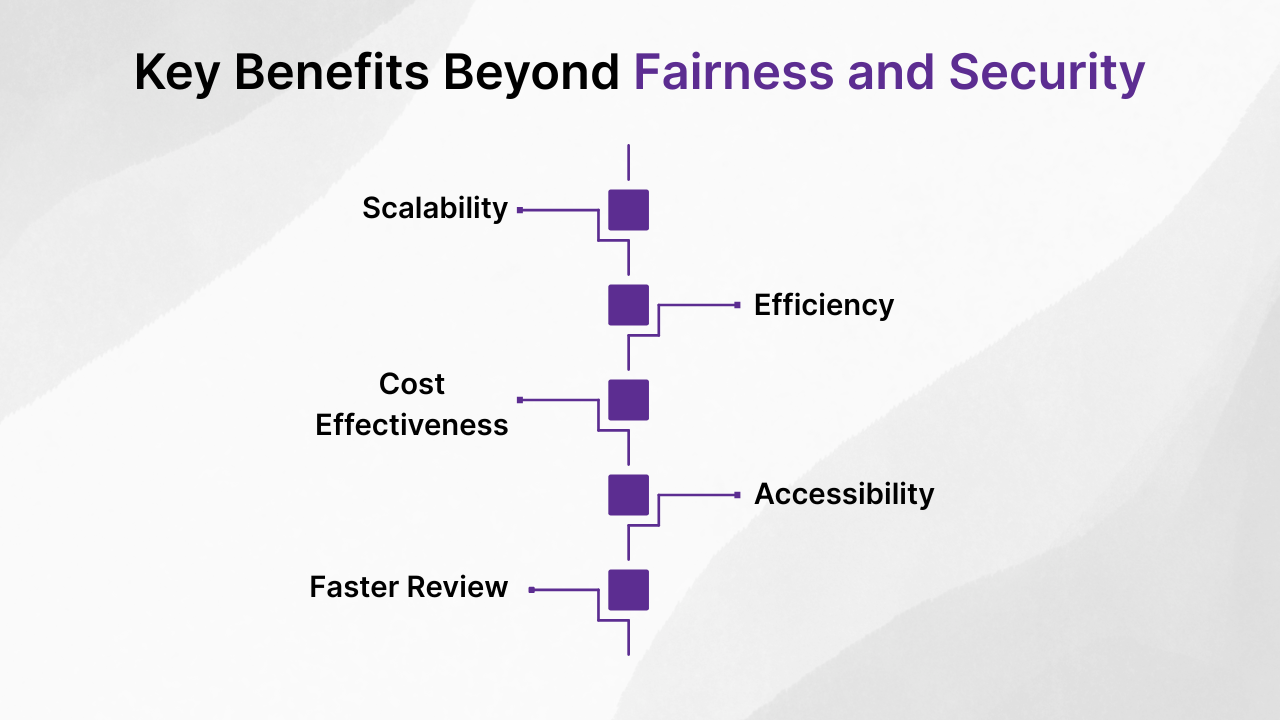 Key Benefits Beyond Fairness and Security

Scalability

Efficiency

Cost Effectiveness

Accessibility

Faster Review